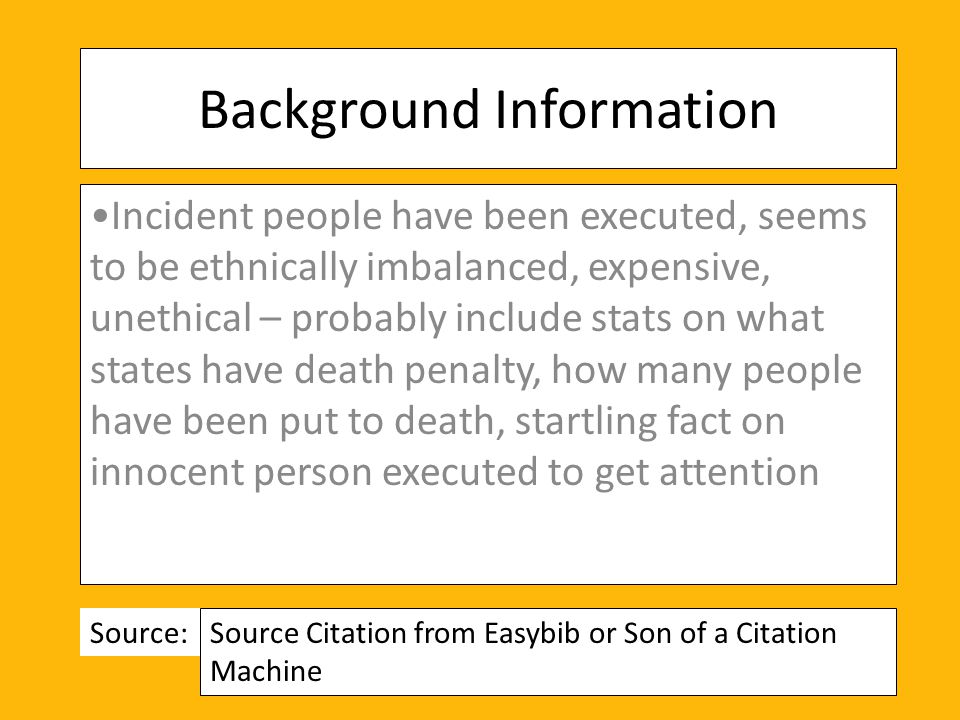 Background Information

•Incident people have been executed, seems to be ethnically imbalanced, expensive, unethical – probably include stats on what states have death penalty, how many people have been put to death, startling fact on innocent person executed to get attention

Source:

Source Citation from Easybib or Son of a Citation Machine